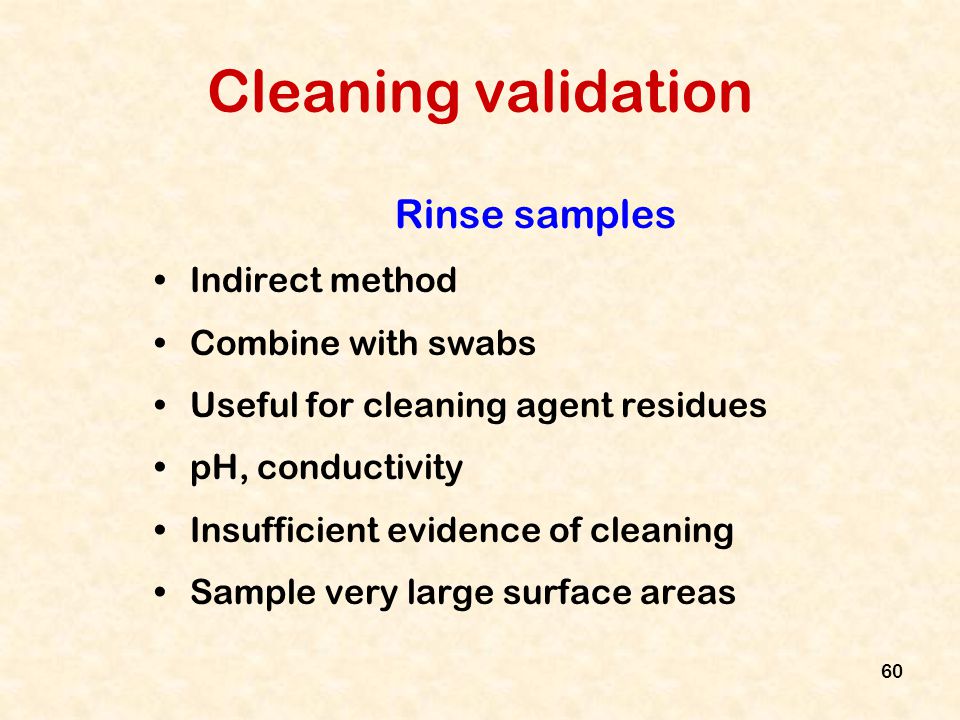 Cleaning validation

Rinse samples

• Indirect method
• Combine with swabs
• Useful for cleaning agent residues
• pH, conductivity
• Insufficient evidence of cleaning
• Sample very large surface areas

60